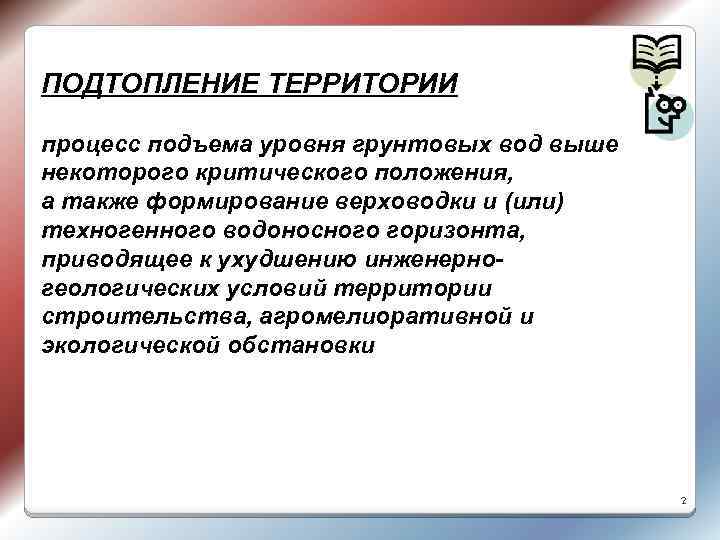 ПОДТОПЛЕНИЕ ТЕРРИТОРИИ

процесс подъема уровня грунтовых вод выше некоторого критического положения, а также формирование верховодки и (или) техногенного водоносного горизонта, приводящее к ухудшению инженерно-геологических условий территории строительства, агромелиоративной и экологической обстановки

2